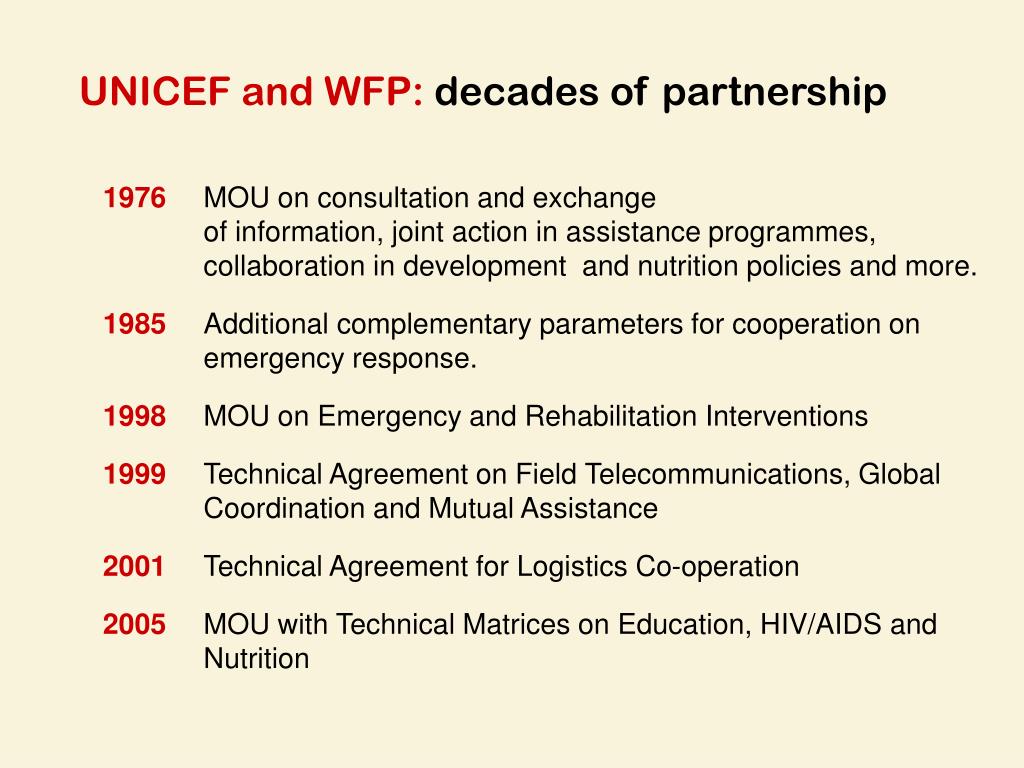 UNICEF and WFP: decades of partnership

1976 MOU on consultation and exchange of information, joint action in assistance programmes, collaboration in development and nutrition policies and more.

1985 Additional complementary parameters for cooperation on emergency response.

1998 MOU on Emergency and Rehabilitation Interventions

1999 Technical Agreement on Field Telecommunications, Global Coordination and Mutual Assistance

2001 Technical Agreement for Logistics Co-operation

2005 MOU with Technical Matrices on Education, HIV/AIDS and Nutrition